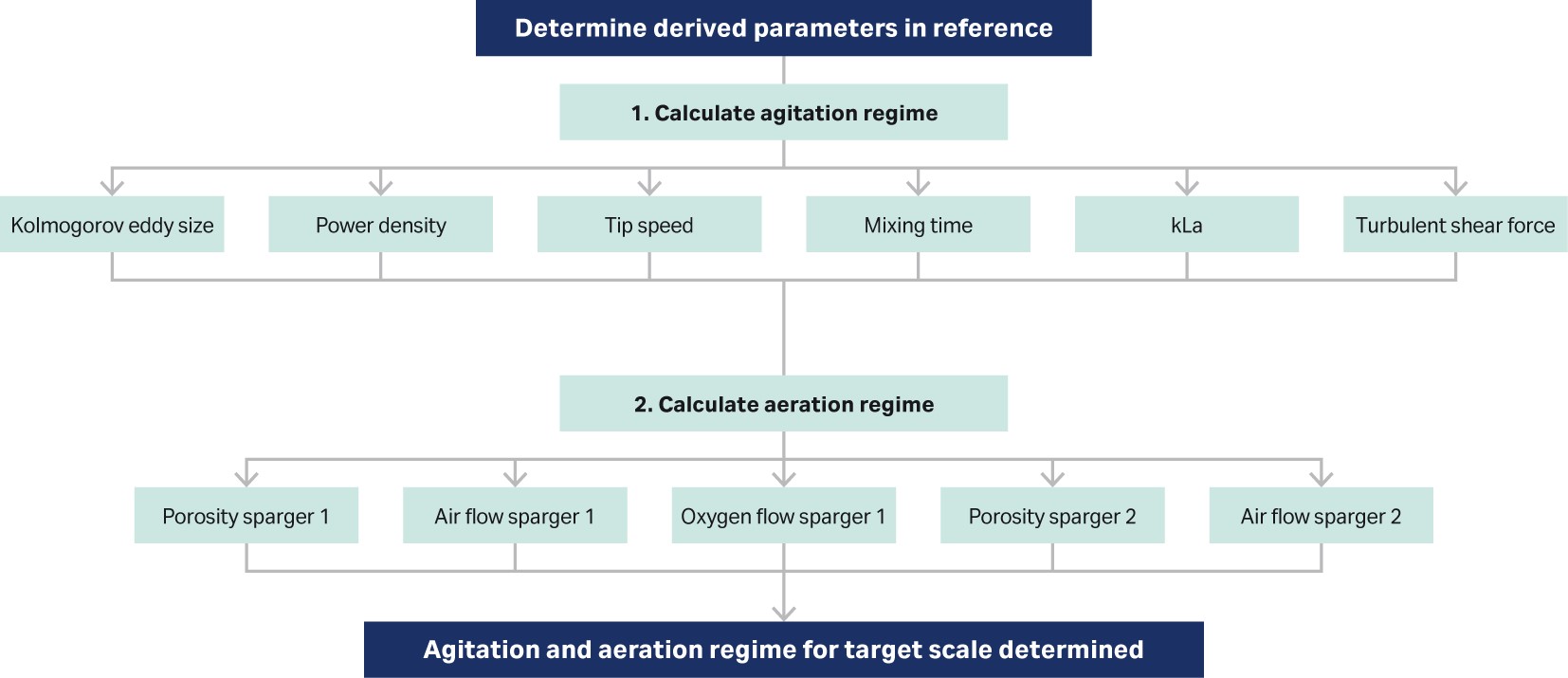 Determine derived parameters in reference

1. Calculate agitation regime

Kolmogorov eddy size

Power density

Tip speed

Mixing time

kLa

Turbulent shear force

2. Calculate aeration regime

Porosity sparger 1

Air flow sparger 1

Oxygen flow sparger 1

Porosity sparger 2

Air flow sparger 2

Agitation and aeration regime for target scale determined